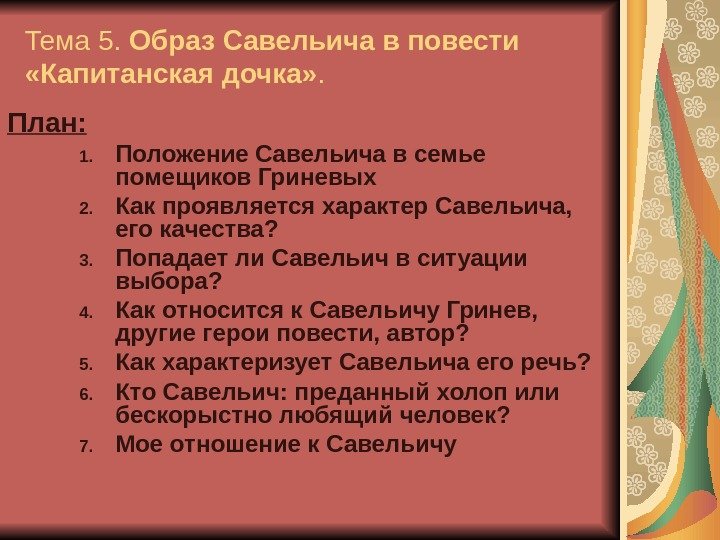 Тема 5. Образ Савельича в повести «Капитанская дочка».

План:

1. Положение Савельича в семье помещиков Гриневых
2. Как проявляется характер Савельича, его качества?
3. Попадает ли Савельич в ситуации выбора?
4. Как относится к Савельичу Гринев, другие герои повести, автор?
5. Как характеризует Савельича его речь?
6. Кто Савельич: преданный холоп или бескорыстно любящий человек?
7. Мое отношение к Савельичу